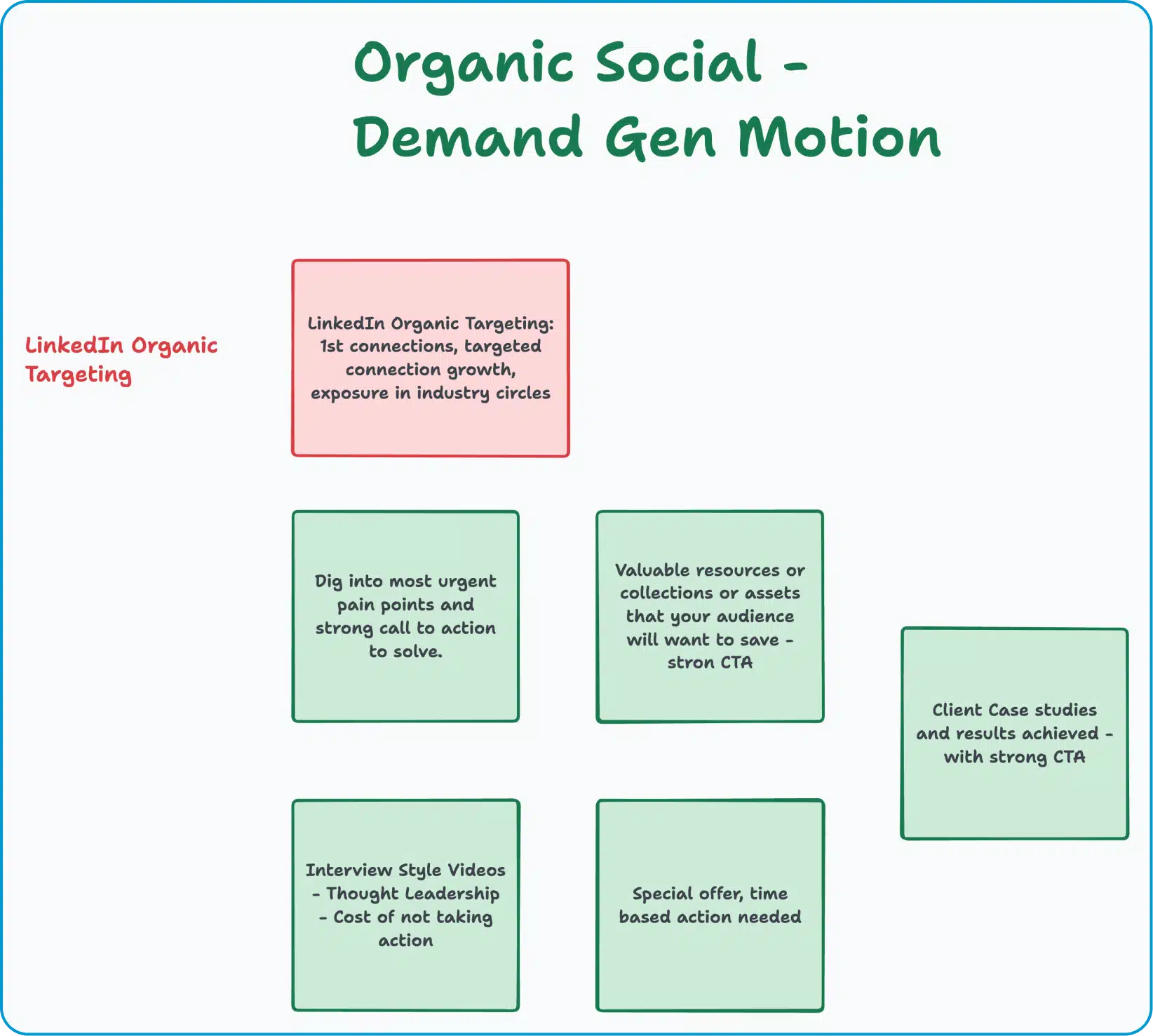 Organic Social - Demand Gen Motion

LinkedIn Organic Targeting

LinkedIn Organic Targeting: 1st connections, targeted connection growth, exposure in industry circles

Dig into most urgent pain points and strong call to action to solve.

Valuable resources or collections or assets that your audience will want to save - stron CTA

Client Case studies and results achieved - with strong CTA

Interview Style Videos - Thought Leadership - Cost of not taking action

Special offer, time based action needed